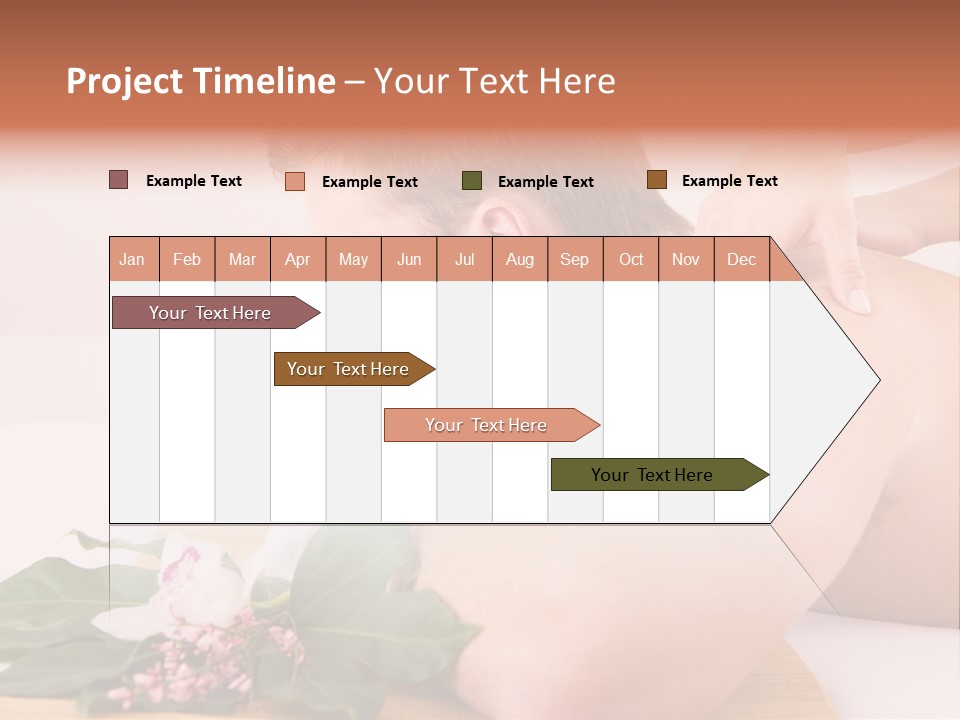 Project Timeline – Your Text Here

Example Text
Example Text
Example Text
Example Text

| Jan | Feb | Mar | Apr | May | Jun | Jul | Aug | Sep | Oct | Nov | Dec |
|---|---|---|---|---|---|---|---|---|---|---|---|

Your Text Here
Your Text Here
Your Text Here
Your Text Here